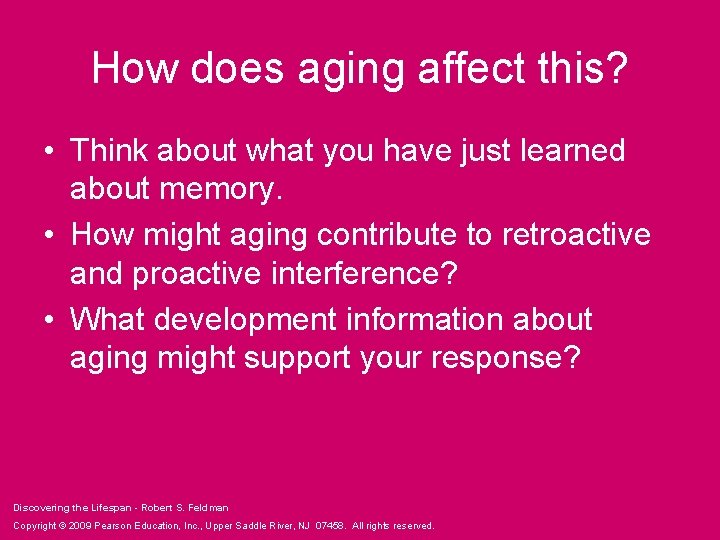 How does aging affect this?

• Think about what you have just learned about memory.
• How might aging contribute to retroactive and proactive interference?
• What development information about aging might support your response?

Discovering the Lifespan - Robert S. Feldman
Copyright © 2009 Pearson Education, Inc., Upper Saddle River, NJ 07458. All rights reserved.